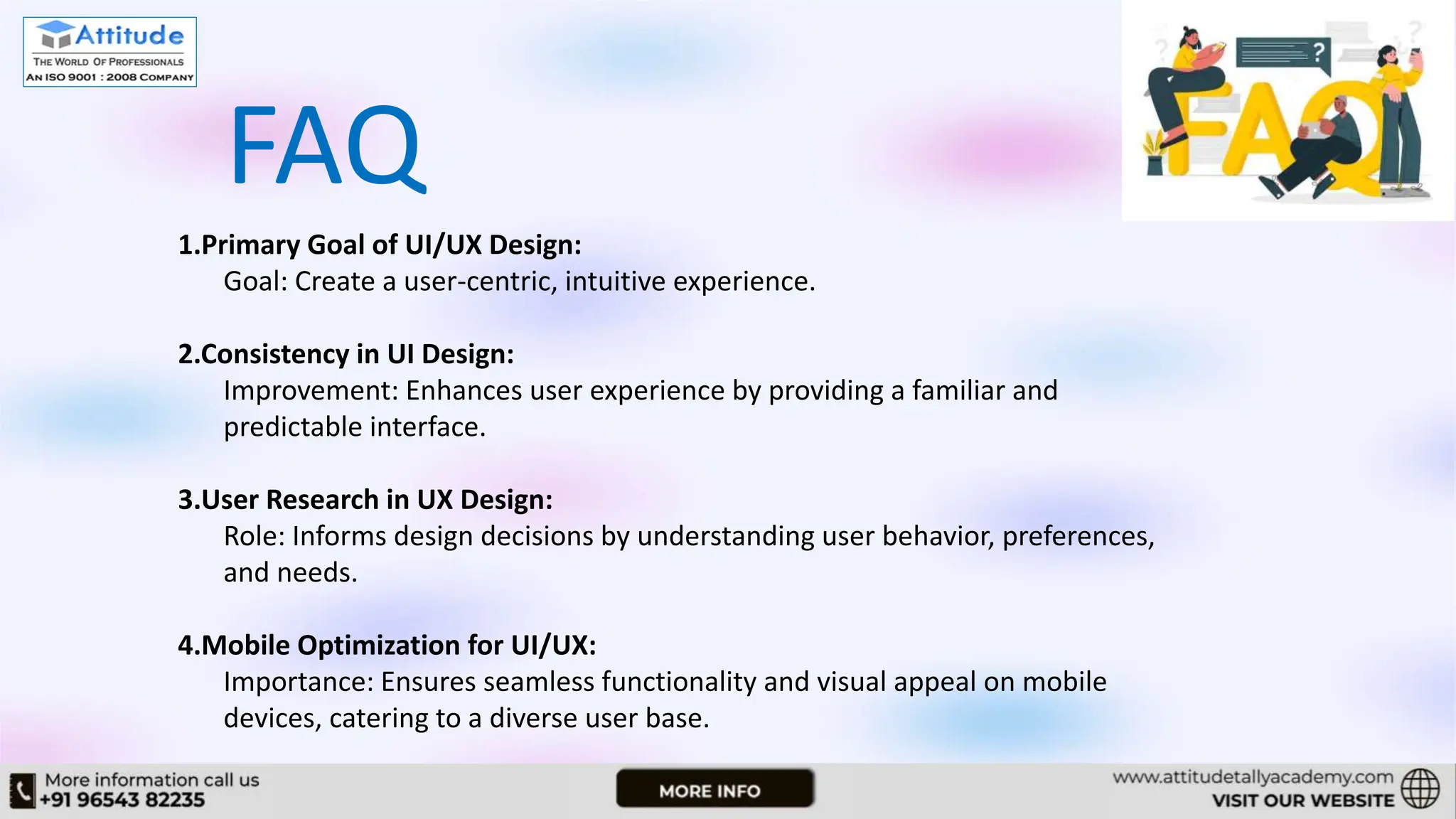 Attitude
THE WORLD OF PROFESSIONALS
AN ISO 9001 : 2008 COMPANY

FAQ

FAQ

1.Primary Goal of UI/UX Design:
Goal: Create a user-centric, intuitive experience.

2.Consistency in UI Design:
Improvement: Enhances user experience by providing a familiar and predictable interface.

3.User Research in UX Design:
Role: Informs design decisions by understanding user behavior, preferences, and needs.

4.Mobile Optimization for UI/UX:
Importance: Ensures seamless functionality and visual appeal on mobile devices, catering to a diverse user base.

More information call us
+91 96543 82235

MORE INFO

www.attitudetallyacademy.com
VISIT OUR WEBSITE